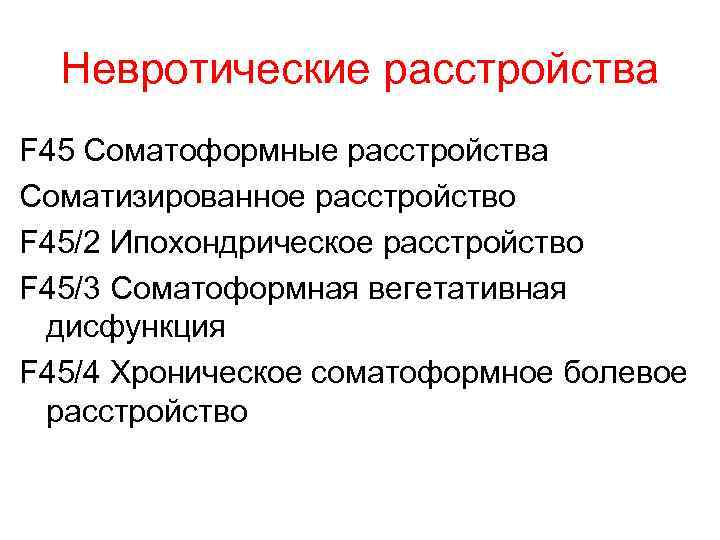 Невротические расстройства

F45 Соматоформные расстройства

Соматизированное расстройство

F45/2 Ипохондрическое расстройство

F45/3 Соматоформная вегетативная дисфункция

F45/4 Хроническое соматоформное болевое расстройство